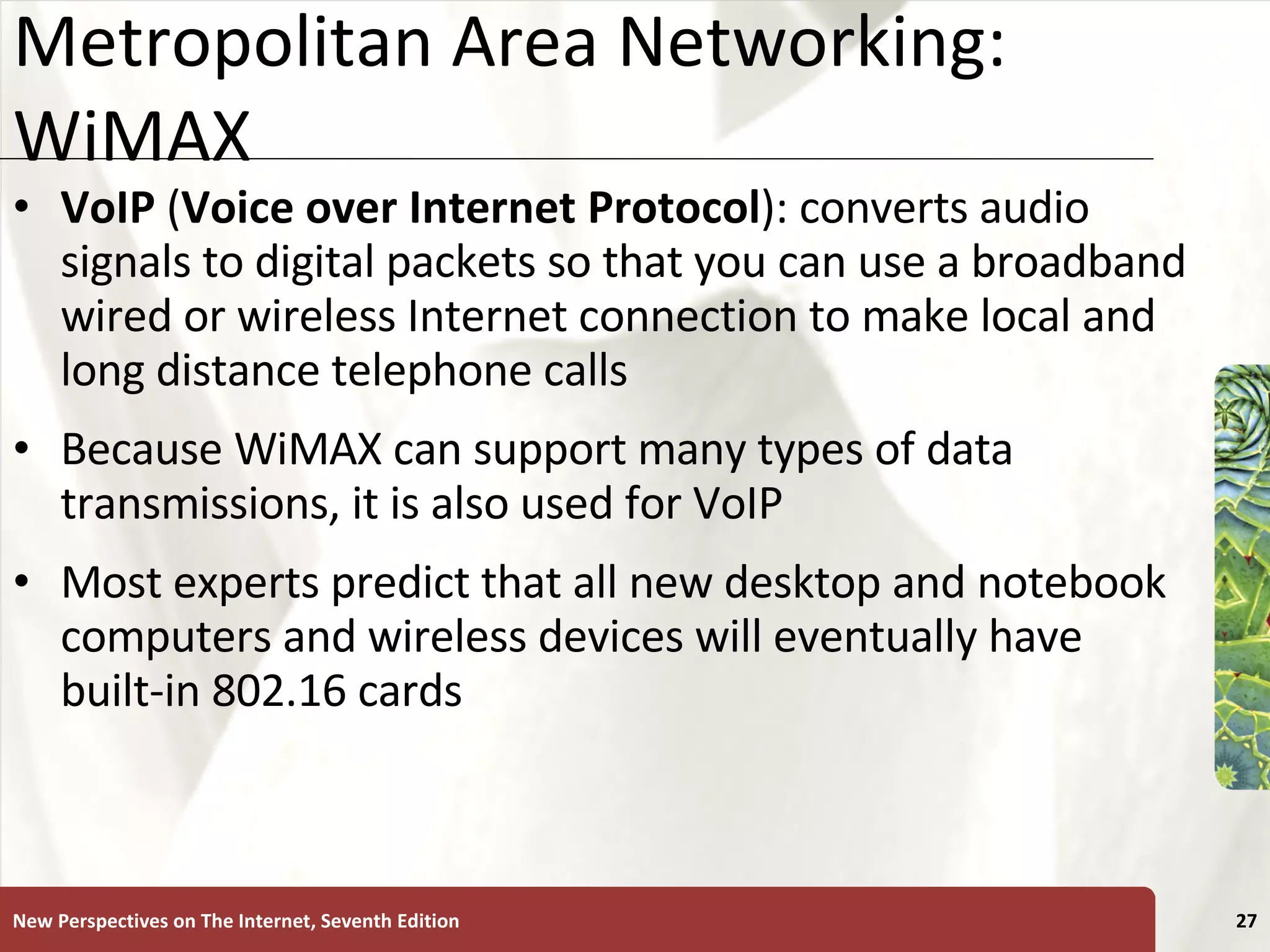 Metropolitan Area Networking: WiMAX

• VoIP (Voice over Internet Protocol): converts audio signals to digital packets so that you can use a broadband wired or wireless Internet connection to make local and long distance telephone calls

• Because WiMAX can support many types of data transmissions, it is also used for VoIP

• Most experts predict that all new desktop and notebook computers and wireless devices will eventually have built-in 802.16 cards

New Perspectives on The Internet, Seventh Edition

27